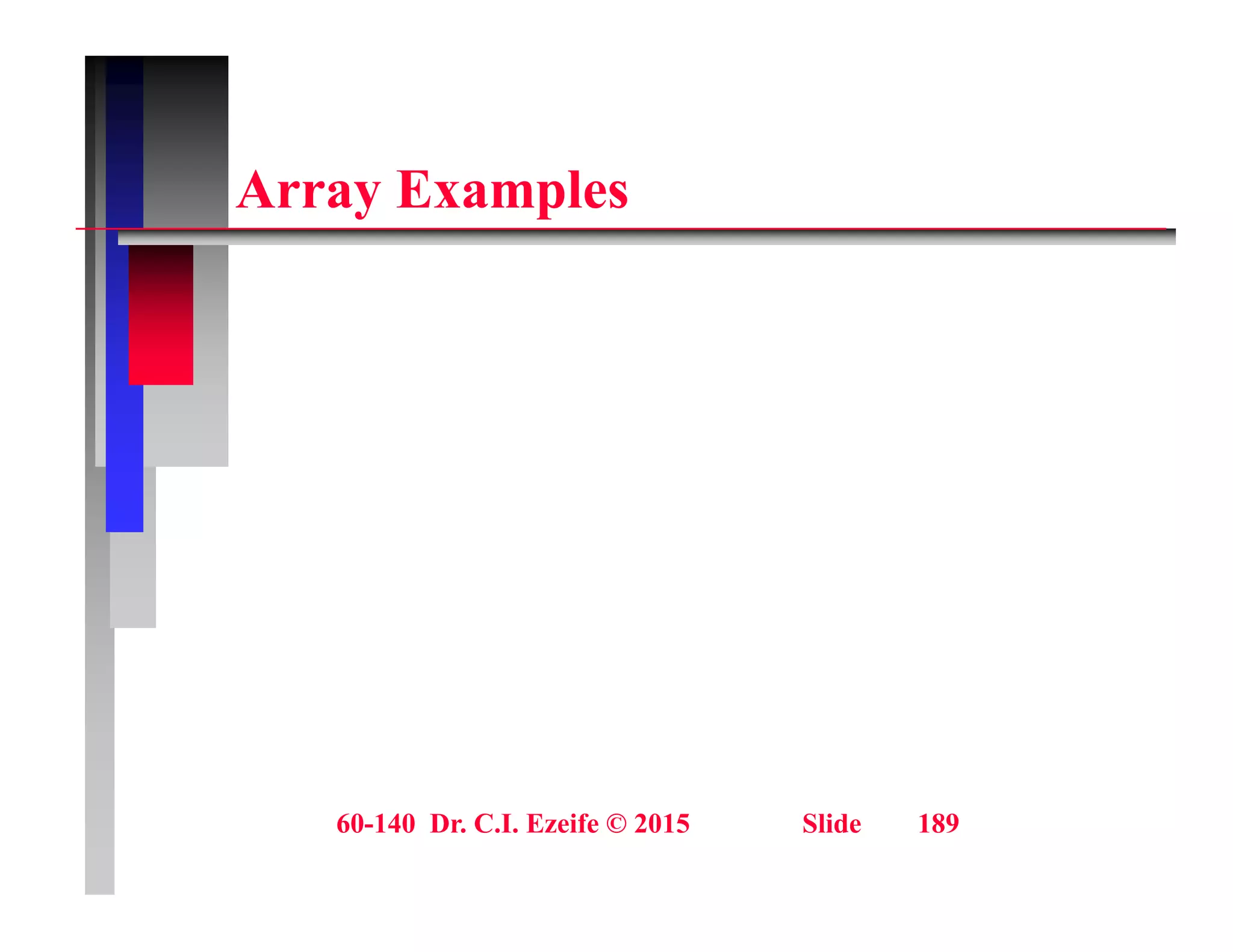 Array Examples

60-140 Dr. C.I. Ezeife © 2015 Slide 189